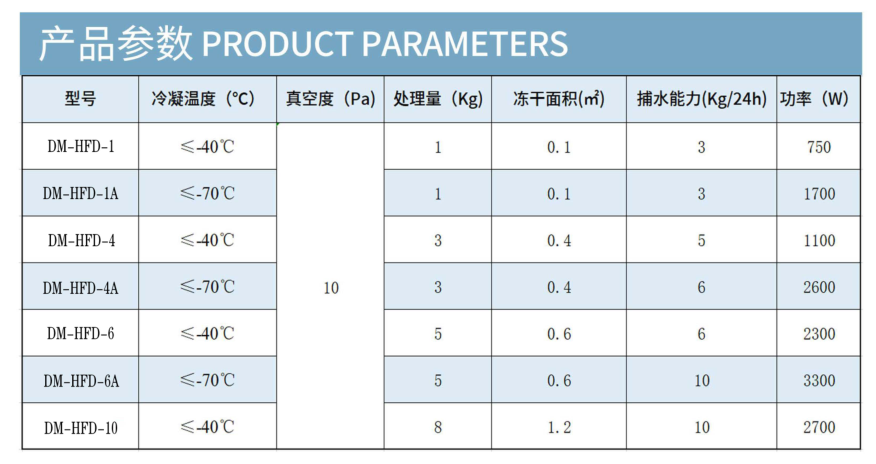 产品参数 PRODUCT PARAMETERS

| 型号 | 冷凝温度（°C） | 真空度（Pa） | 处理量（Kg） | 冻干面积(㎡) | 捕水能力(Kg/24h) | 功率（W） |
|---|---|---|---|---|---|---|
| DM-HFD-1 | ≤-40℃ | 10 | 1 | 0.1 | 3 | 750 |
| DM-HFD-1A | ≤-70℃ | | 1 | 0.1 | 3 | 1700 |
| DM-HFD-4 | ≤-40℃ | | 3 | 0.4 | 5 | 1100 |
| DM-HFD-4A | ≤-70℃ | | 3 | 0.4 | 6 | 2600 |
| DM-HFD-6 | ≤-40℃ | | 5 | 0.6 | 6 | 2300 |
| DM-HFD-6A | ≤-70℃ | | 5 | 0.6 | 10 | 3300 |
| DM-HFD-10 | ≤-40℃ | | 8 | 1.2 | 10 | 2700 |